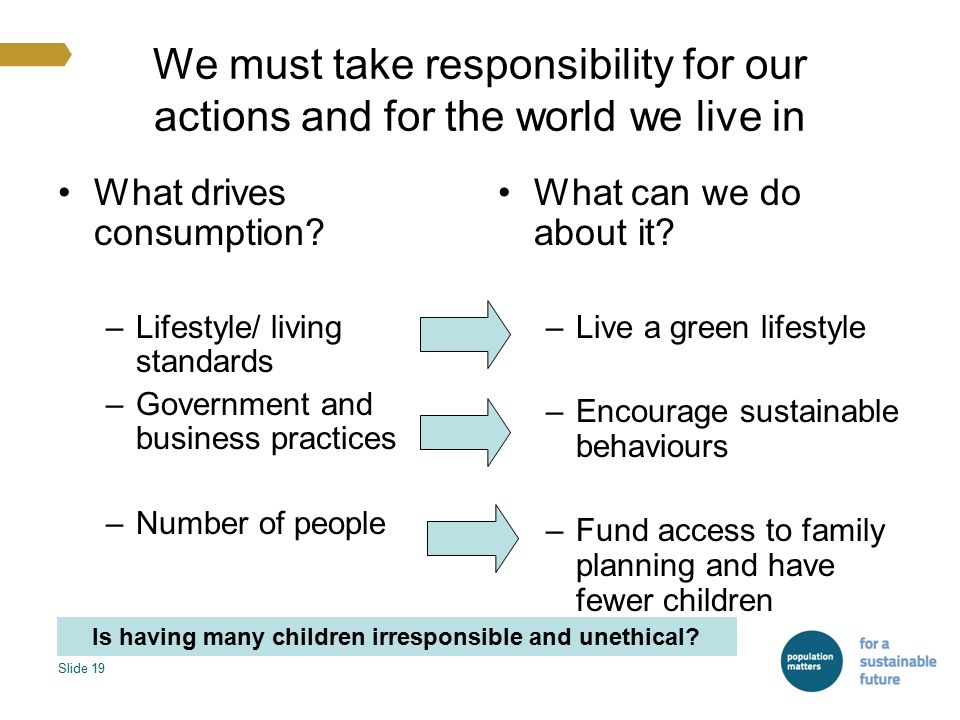 We must take responsibility for our actions and for the world we live in

• What drives consumption?

– Lifestyle/ living standards
– Government and business practices

– Number of people

• What can we do about it?

– Live a green lifestyle

– Encourage sustainable behaviours

– Fund access to family planning and have fewer children

Is having many children irresponsible and unethical?

Slide 19

population matters

for a sustainable future